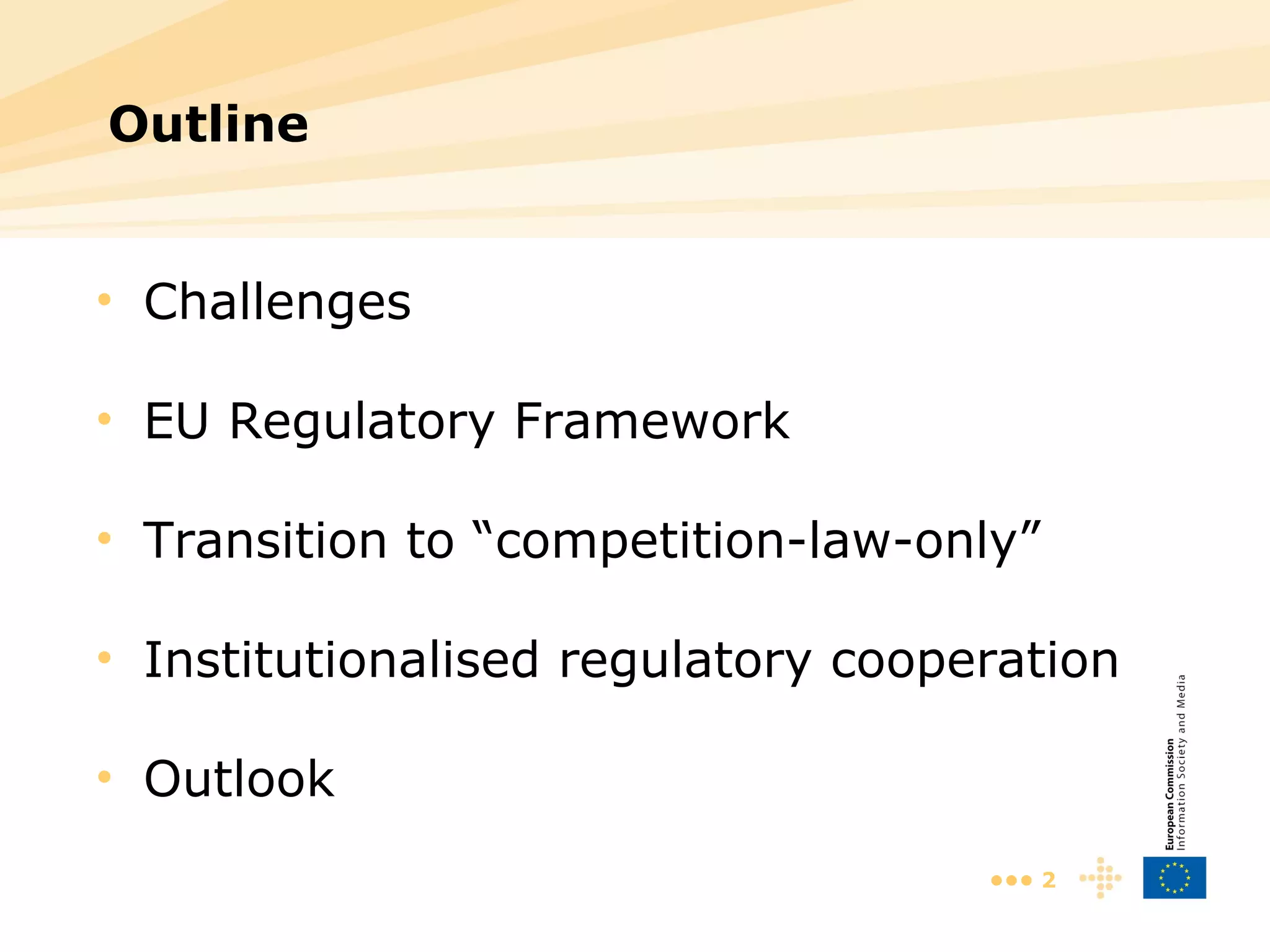 Outline

• Challenges

• EU Regulatory Framework

• Transition to “competition-law-only”

• Institutionalised regulatory cooperation

• Outlook

European Commission
Information Society and Media

2